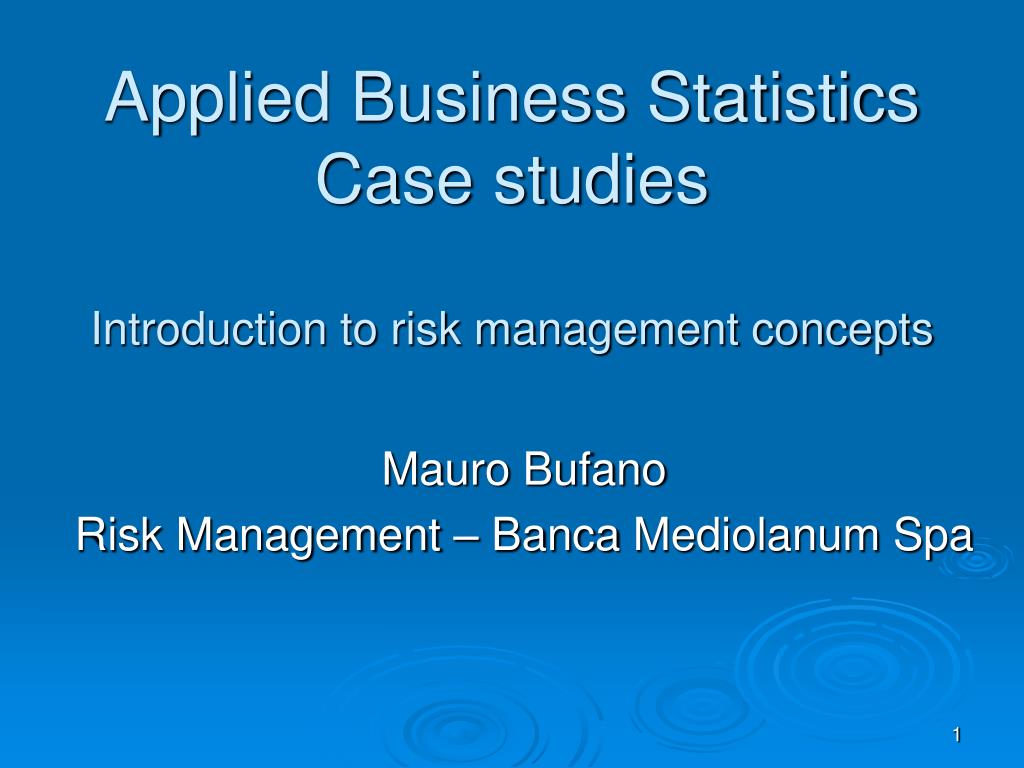 Applied Business Statistics
Case studies

Introduction to risk management concepts

Mauro Bufano
Risk Management – Banca Mediolanum Spa

1